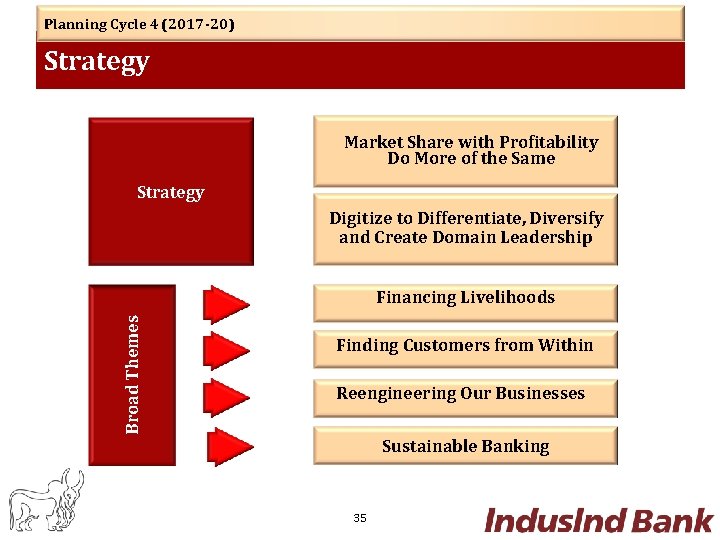 Planning Cycle 4 (2017-20)

Strategy

Strategy

Market Share with Profitability
Do More of the Same

Digitize to Differentiate, Diversify and Create Domain Leadership

Broad Themes

Financing Livelihoods

Finding Customers from Within

Reengineering Our Businesses

Sustainable Banking

35

IndusInd Bank